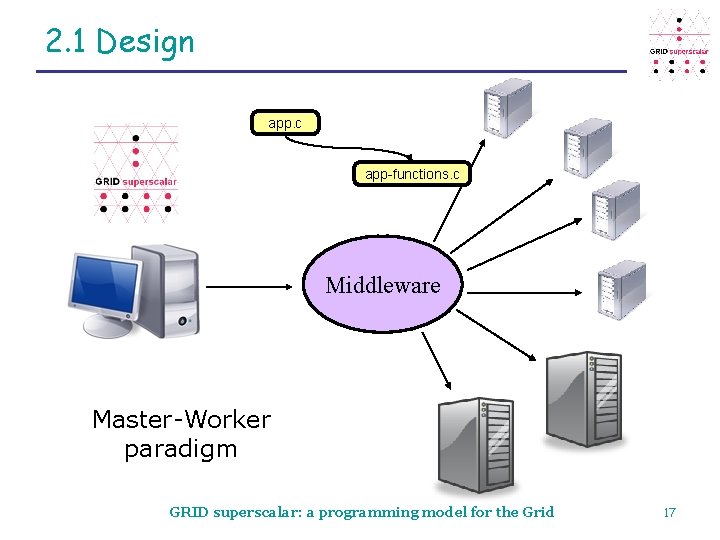 2.1 Design

GRID superscalar

GRID superscalar

app.c

app-functions.c

Middleware

Master-Worker paradigm

GRID superscalar: a programming model for the Grid

17